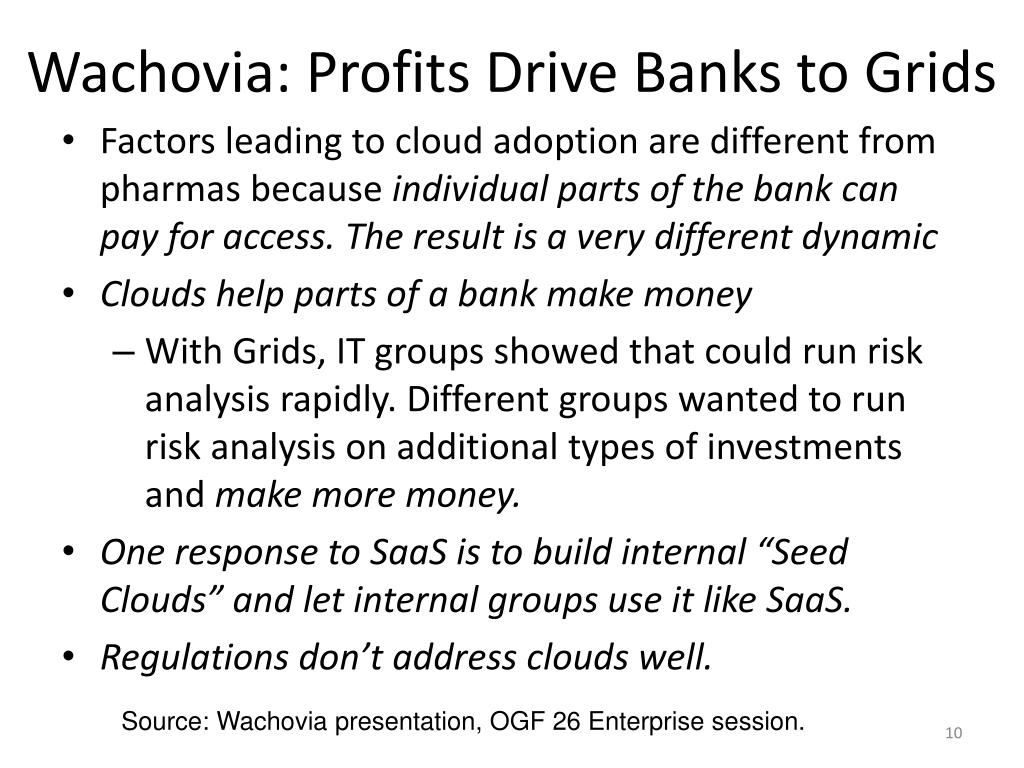 Wachovia: Profits Drive Banks to Grids

• Factors leading to cloud adoption are different from pharmas because individual parts of the bank can pay for access. The result is a very different dynamic

• Clouds help parts of a bank make money

– With Grids, IT groups showed that could run risk analysis rapidly. Different groups wanted to run risk analysis on additional types of investments and make more money.

• One response to SaaS is to build internal “Seed Clouds” and let internal groups use it like SaaS.

• Regulations don’t address clouds well.

Source: Wachovia presentation, OGF 26 Enterprise session.

10